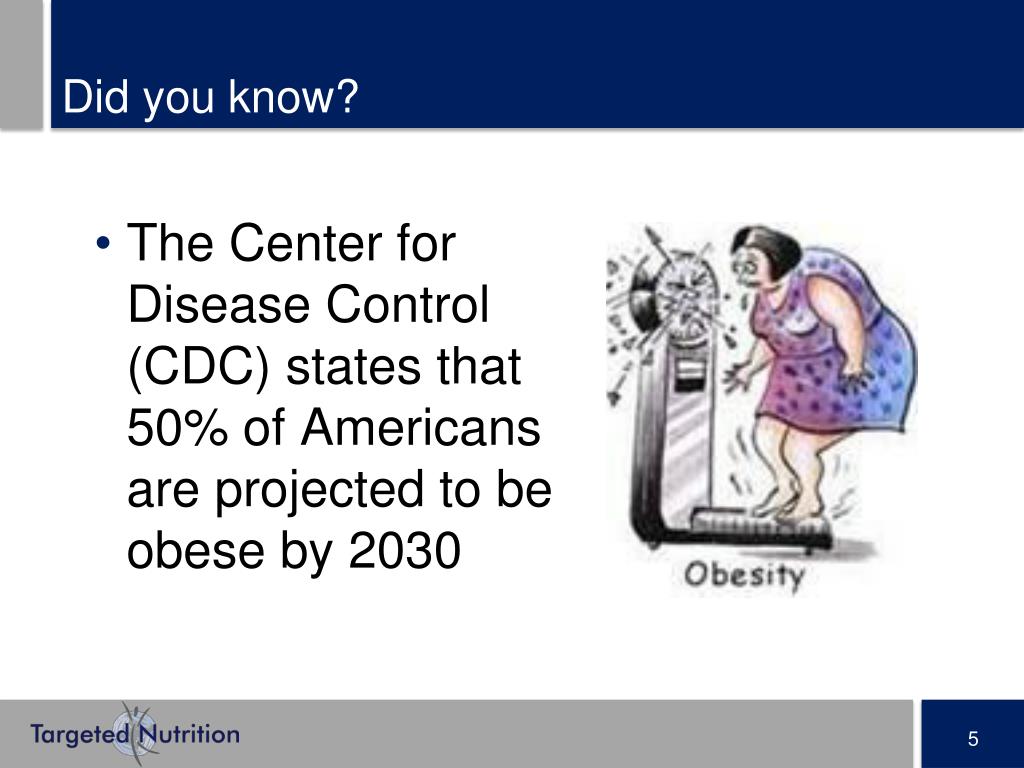 Did you know?

• The Center for Disease Control (CDC) states that 50% of Americans are projected to be obese by 2030

Obesity

Targeted Nutrition

5